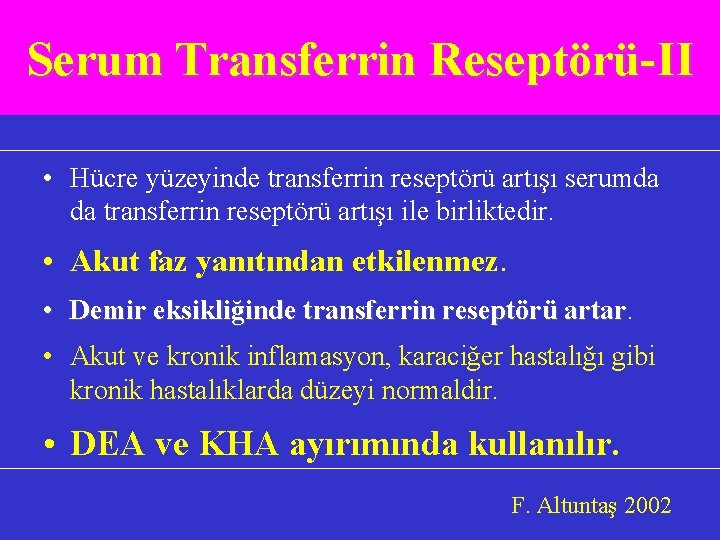 Serum Transferrin Reseptörü-II

• Hücre yüzeyinde transferrin reseptörü artışı serumda da transferrin reseptörü artışı ile birliktedir.

• Akut faz yanıtından etkilenmez.

• Demir eksikliğinde transferrin reseptörü artar.

• Akut ve kronik inflamasyon, karaciğer hastalığı gibi kronik hastalıklarda düzeyi normaldir.

• DEA ve KHA ayırımında kullanılır.

F. Altuntaş 2002